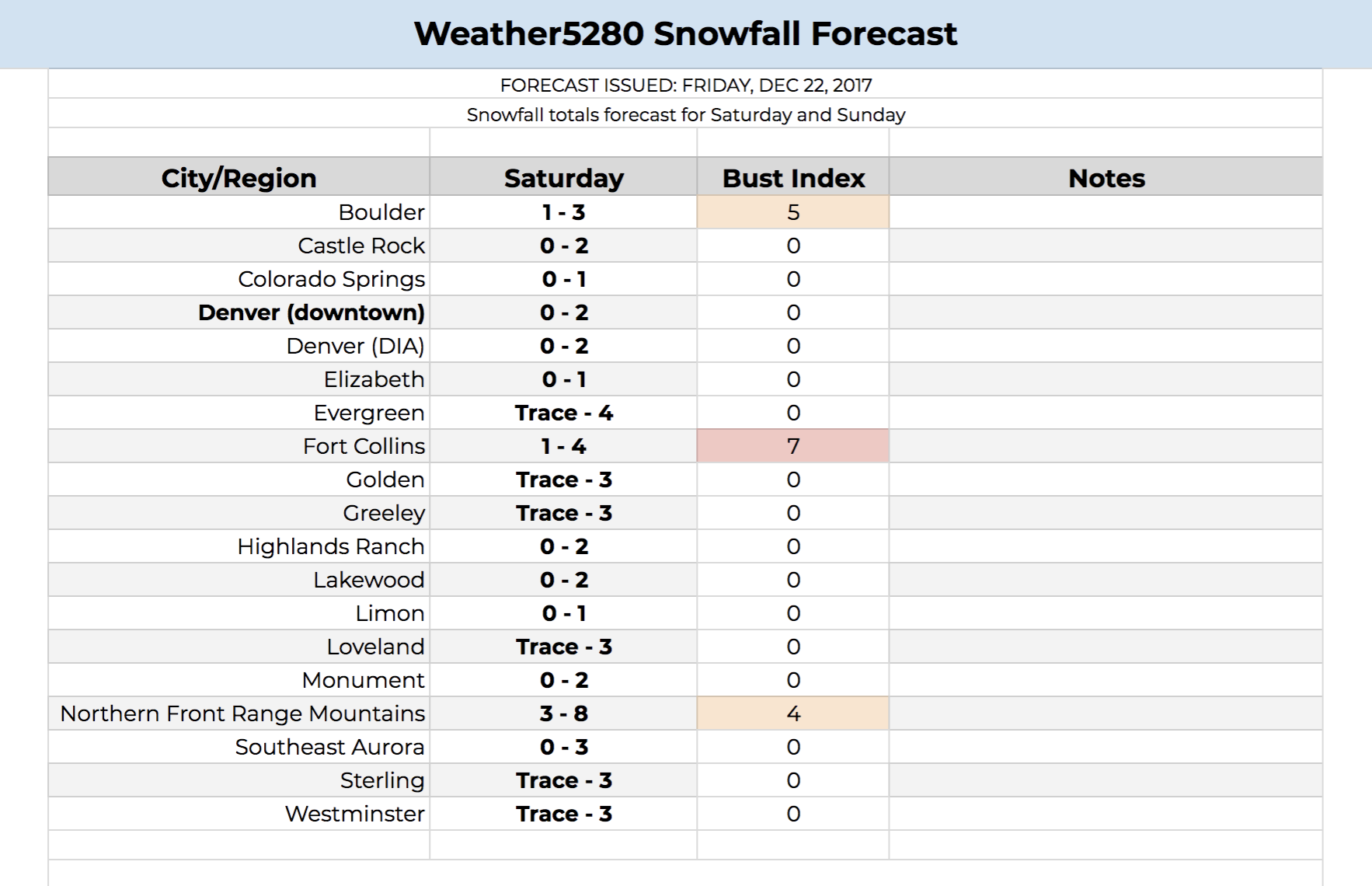 Weather5280 Snowfall Forecast

FORECAST ISSUED: FRIDAY, DEC 22, 2017

Snowfall totals forecast for Saturday and Sunday

| City/Region | Saturday | Bust Index | Notes |
|---|---|---|---|
| Boulder | 1 - 3 | 5 | |
| Castle Rock | 0 - 2 | 0 | |
| Colorado Springs | 0 - 1 | 0 | |
| Denver (downtown) | 0 - 2 | 0 | |
| Denver (DIA) | 0 - 2 | 0 | |
| Elizabeth | 0 - 1 | 0 | |
| Evergreen | Trace - 4 | 0 | |
| Fort Collins | 1 - 4 | 7 | |
| Golden | Trace - 3 | 0 | |
| Greeley | Trace - 3 | 0 | |
| Highlands Ranch | 0 - 2 | 0 | |
| Lakewood | 0 - 2 | 0 | |
| Limon | 0 - 1 | 0 | |
| Loveland | Trace - 3 | 0 | |
| Monument | 0 - 2 | 0 | |
| Northern Front Range Mountains | 3 - 8 | 4 | |
| Southeast Aurora | 0 - 3 | 0 | |
| Sterling | Trace - 3 | 0 | |
| Westminster | Trace - 3 | 0 | |